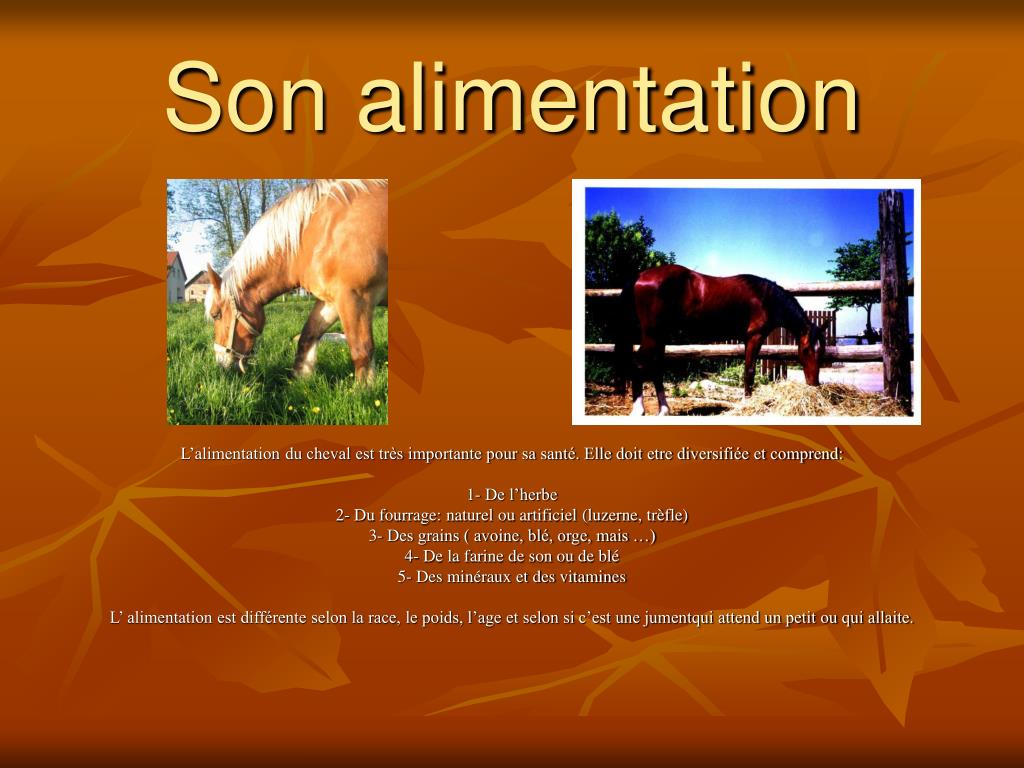 Son alimentation

L’alimentation du cheval est très importante pour sa santé. Elle doit etre diversifiée et comprend:

1- De l’herbe
2- Du fourrage: naturel ou artificiel (luzerne, trèfle)
3- Des grains ( avoine, blé, orge, mais …)
4- De la farine de son ou de blé
5- Des minéraux et des vitamines

L’ alimentation est différente selon la race, le poids, l’age et selon si c’est une jumentqui attend un petit ou qui allaite.